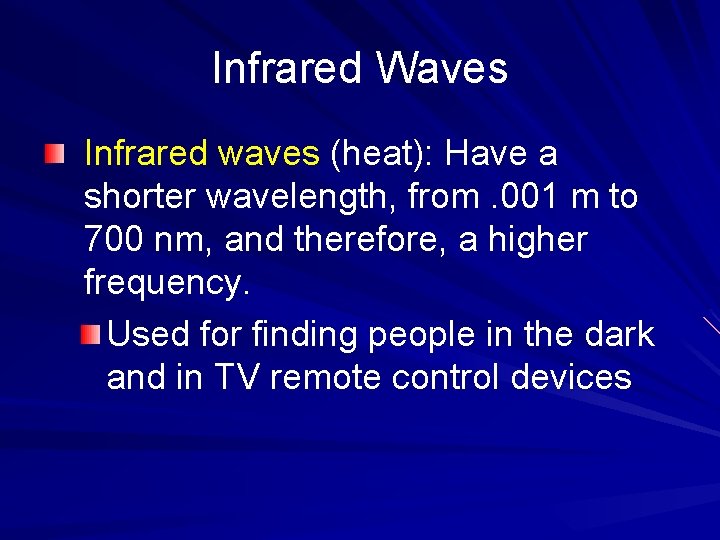 Infrared Waves

Infrared waves (heat): Have a shorter wavelength, from .001 m to 700 nm, and therefore, a higher frequency.

Used for finding people in the dark and in TV remote control devices